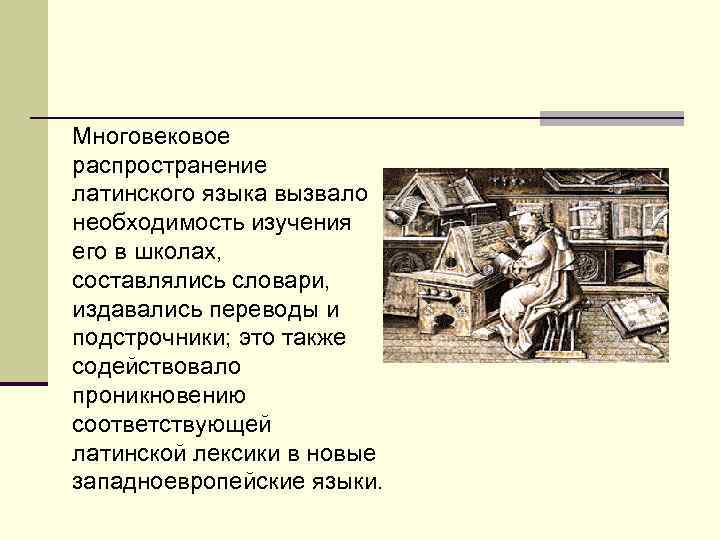 Многовековое распространение латинского языка вызвало необходимость изучения его в школах, составлялись словари, издавались переводы и подстрочники; это также содействовало проникновению соответствующей латинской лексики в новые западноевропейские языки.